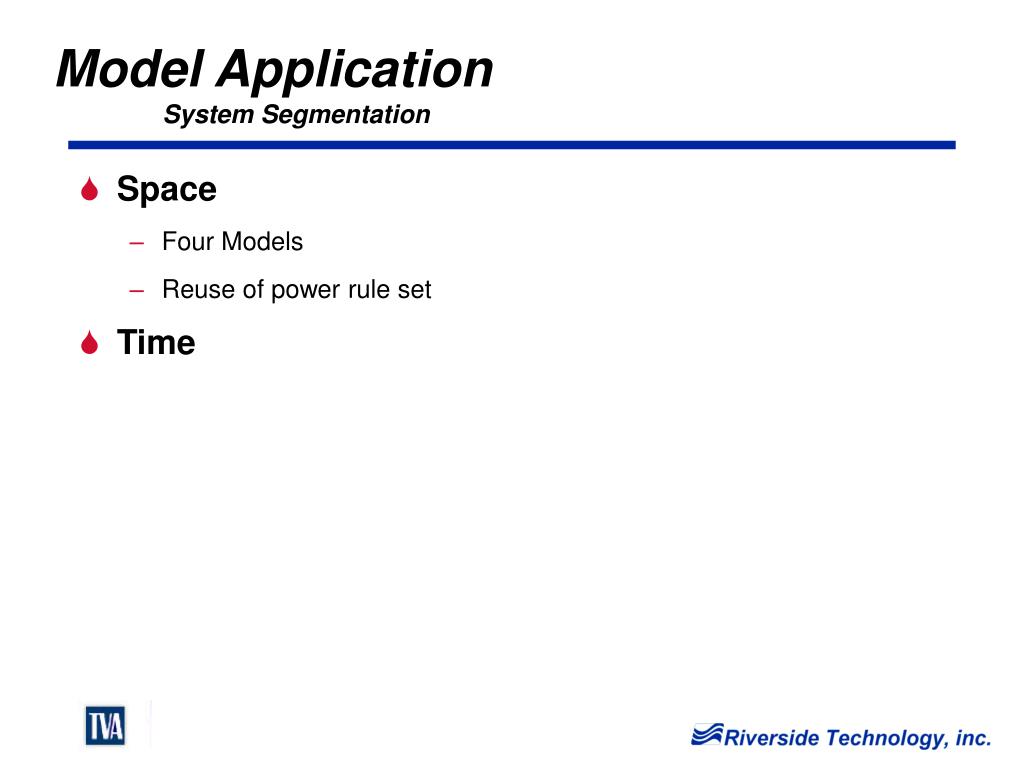 Model Application
System Segmentation

Space
– Four Models
– Reuse of power rule set

Time

TVA

Riverside Technology, inc.